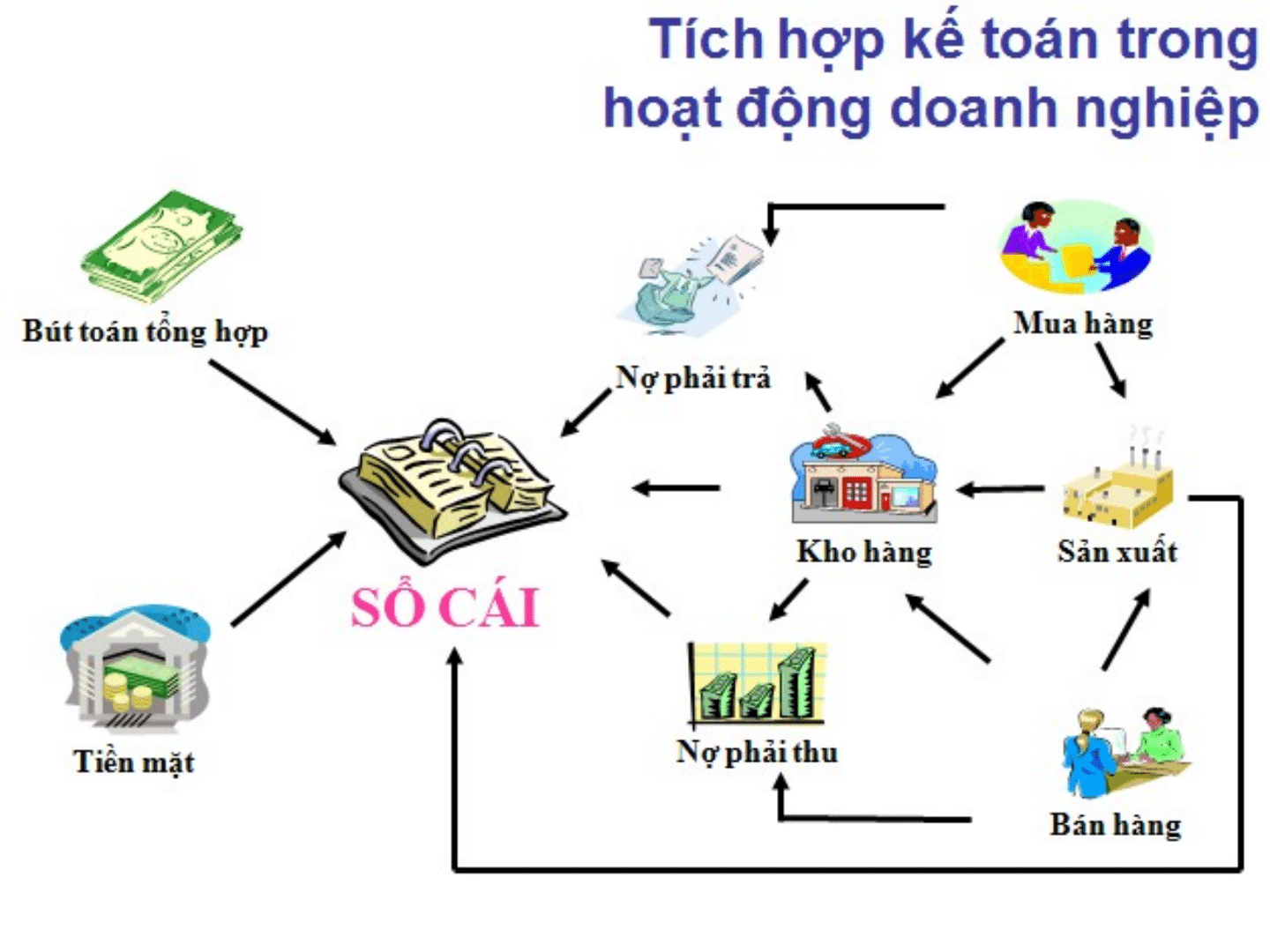 Tích hợp kế toán trong hoạt động doanh nghiệp

Bút toán tổng hợp

Nợ phải trả

Mua hàng

SỔ CÁI

Kho hàng

Sản xuất

Tiền mặt

Nợ phải thu

Bán hàng